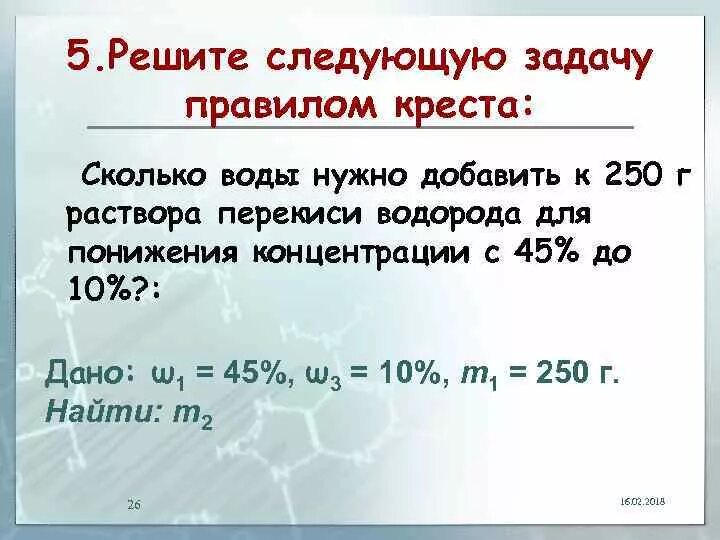 5.Решите следующую задачу правилом креста:

Сколько воды нужно добавить к 250 г раствора перекиси водорода для понижения концентрации с 45% до 10%?:

Дано: $\omega_1 = 45\%$, $\omega_3 = 10\%$, $m_1 = 250$ г.
Найти: $m_2$

26

16.02.2018